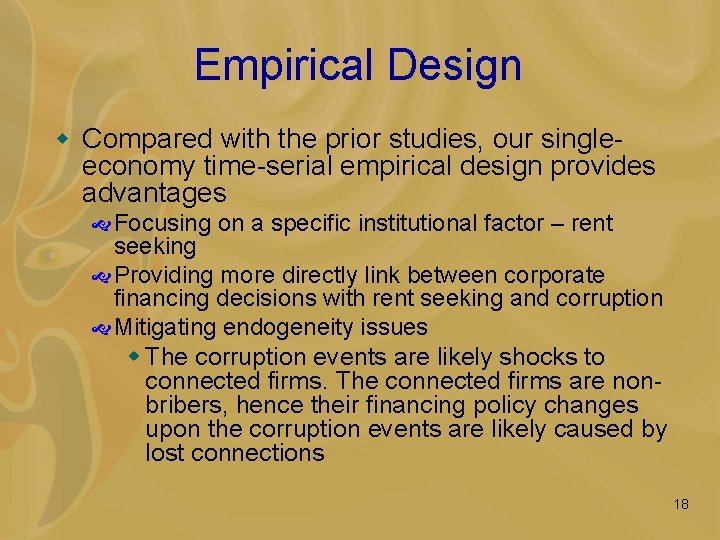 Empirical Design

Compared with the prior studies, our single-economy time-serial empirical design provides advantages

Focusing on a specific institutional factor – rent seeking

Providing more directly link between corporate financing decisions with rent seeking and corruption

Mitigating endogeneity issues

The corruption events are likely shocks to connected firms. The connected firms are non-bribers, hence their financing policy changes upon the corruption events are likely caused by lost connections

18